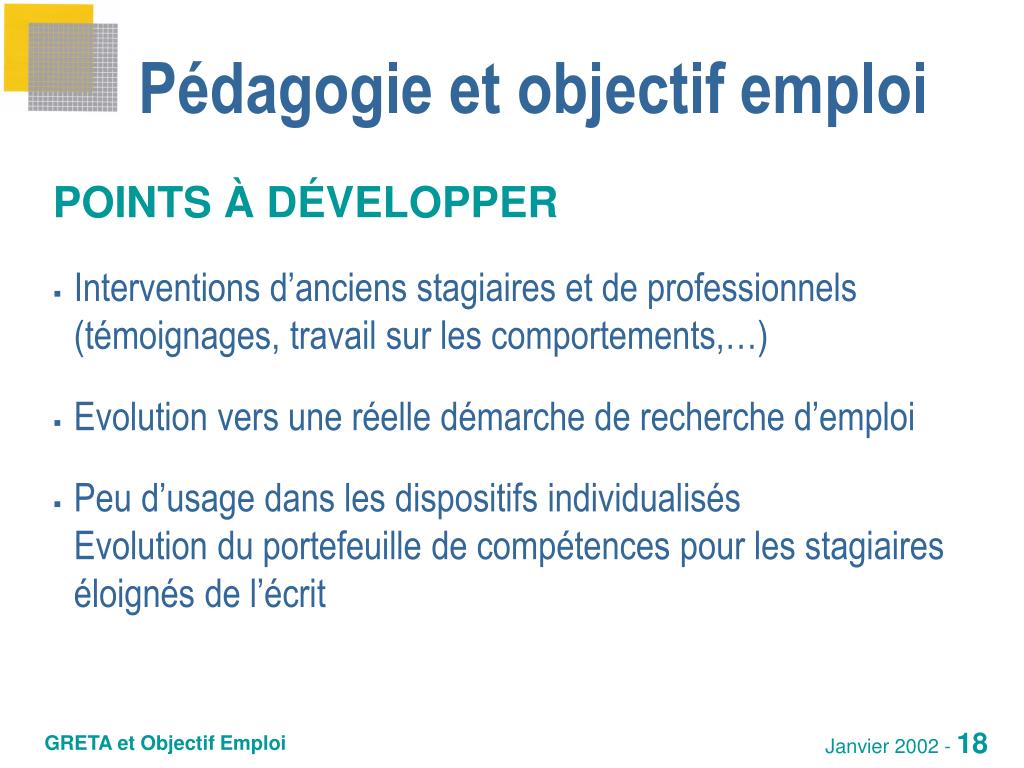 Pédagogie et objectif emploi

POINTS À DÉVELOPPER

▪ Interventions d’anciens stagiaires et de professionnels (témoignages, travail sur les comportements,…)

▪ Evolution vers une réelle démarche de recherche d’emploi

▪ Peu d’usage dans les dispositifs individualisés
Evolution du portefeuille de compétences pour les stagiaires éloignés de l’écrit

GRETA et Objectif Emploi

Janvier 2002 - 18